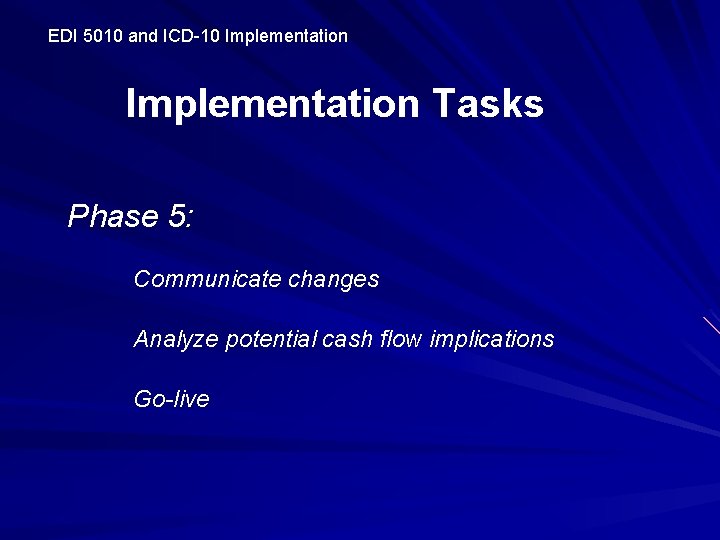 EDI 5010 and ICD-10 Implementation

Implementation Tasks

Phase 5:

Communicate changes

Analyze potential cash flow implications

Go-live